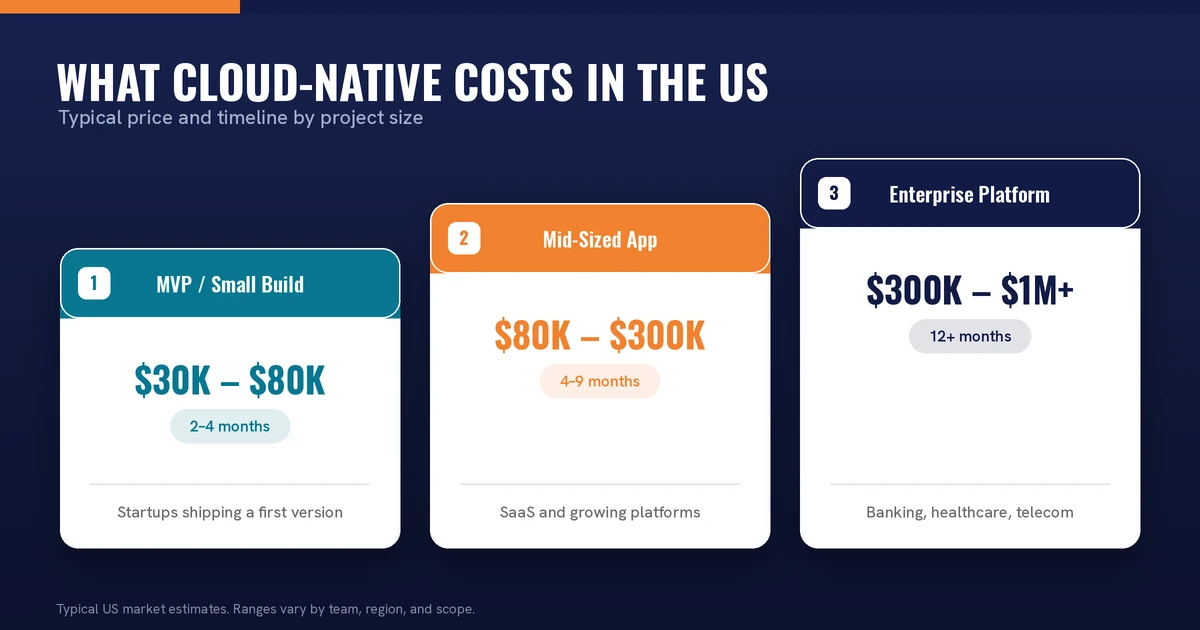 WHAT CLOUD-NATIVE COSTS IN THE US
Typical price and timeline by project size

1 MVP / Small Build

\$30K – \$80K

2–4 months

Startups shipping a first version

2 Mid-Sized App

\$80K – \$300K

4–9 months

SaaS and growing platforms

3 Enterprise Platform

\$300K – \$1M+

12+ months

Banking, healthcare, telecom

Typical US market estimates. Ranges vary by team, region, and scope.